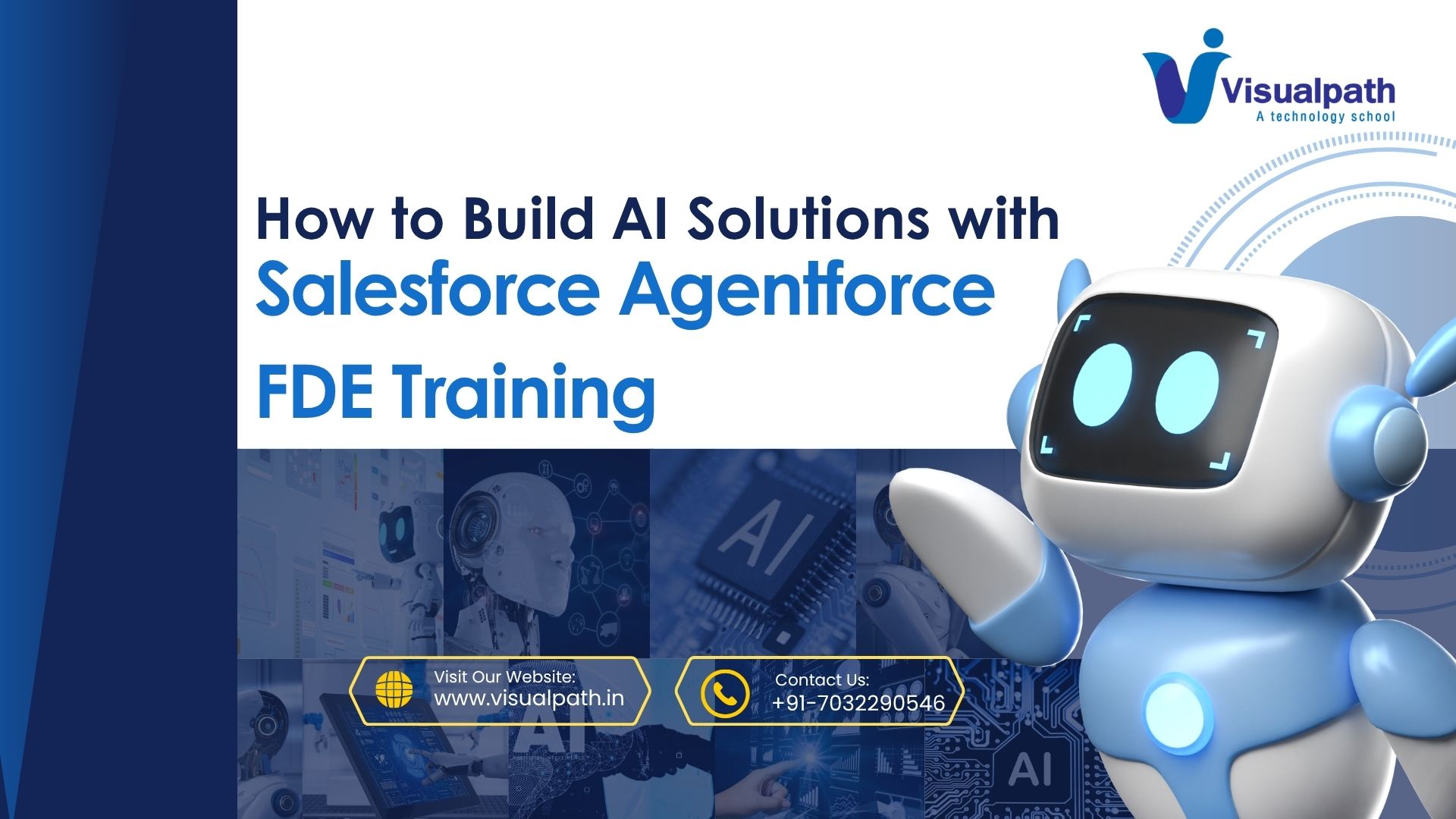 Visualpath
A technology school

How to Build AI Solutions with
Salesforce Agentforce
FDE Training

Visit Our Website:
www.visualpath.in

Contact Us:
+91-7032290546